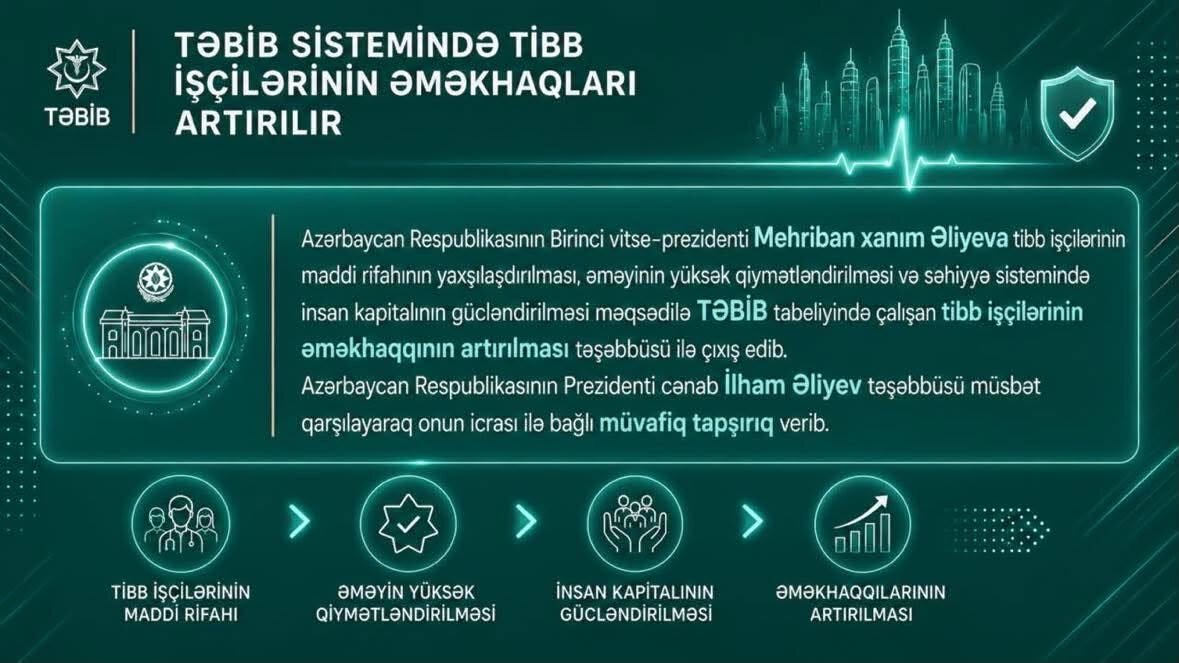 TƏBİB

TƏBİB SİSTEMİNDƏ TİBB İŞÇİLƏRİNİN ƏMƏKHAQLARI ARTIRILIR

Azərbaycan Respublikasının Birinci vitse-prezidenti Mehriban xanım Əliyeva tibb işçilərinin maddi rifahının yaxşılaşdırılması, əməyinin yüksək qiymətləndirilməsi və səhiyyə sistemində insan kapitalının gücləndirilməsi məqsədilə TƏBİB tabeliyində çalışan tibb işçilərinin əməkhaqqının artırılması təşəbbüsü ilə çıxış edib.
Azərbaycan Respublikasının Prezidenti cənab İlham Əliyev təşəbbüsü müsbət qarşılayaraq onun icrası ilə bağlı müvafiq tapşırıq verib.

TİBB İŞÇİLƏRİNİN MADDİ RİFAHI

ƏMƏYİN YÜKSƏK QİYMƏTLƏNDİRİLMƏSİ

İNSAN KAPİTALININ GÜCLƏNDİRİLMƏSİ

ƏMƏKHAQQILARININ ARTIRILMASI